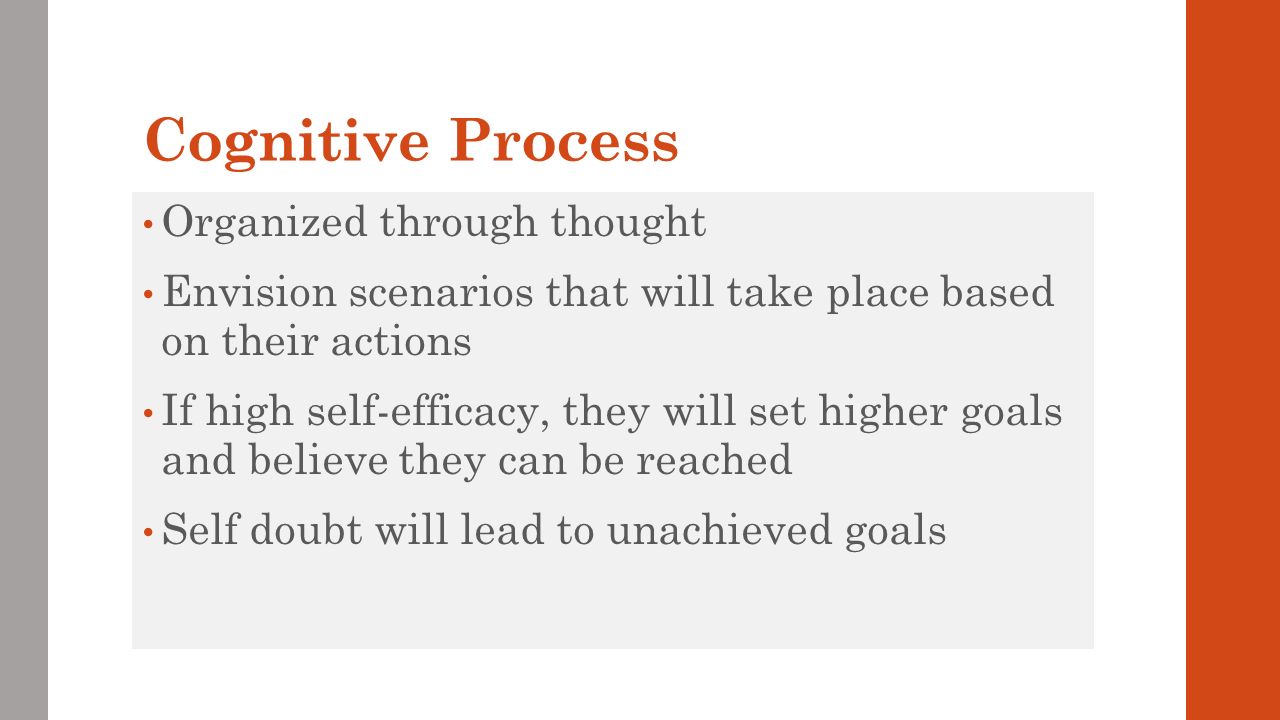 Cognitive Process

• Organized through thought

• Envision scenarios that will take place based on their actions

• If high self-efficacy, they will set higher goals and believe they can be reached

• Self doubt will lead to unachieved goals